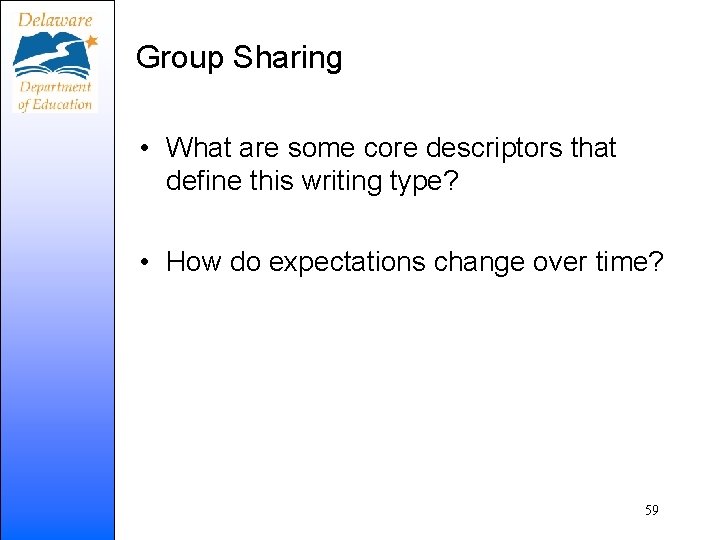 Delaware Department of Education

Group Sharing

• What are some core descriptors that define this writing type?

• How do expectations change over time?

59